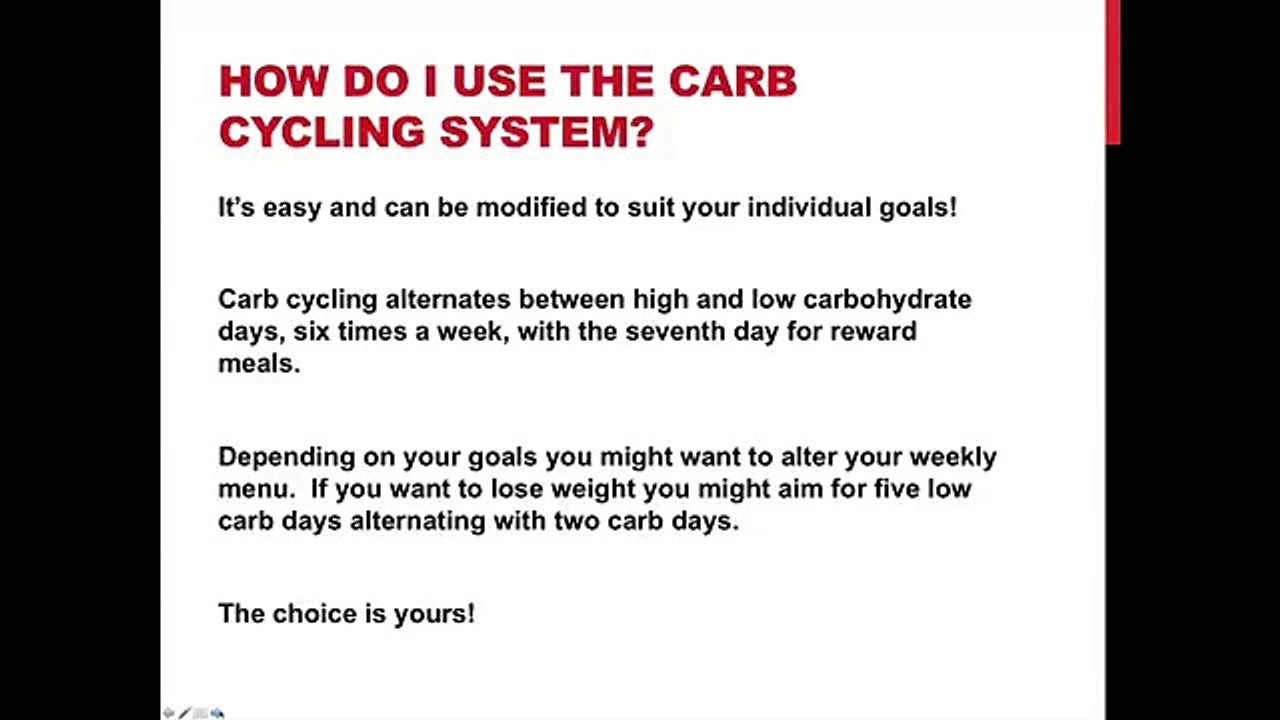 HOW DO I USE THE CARB CYCLING SYSTEM?

It's easy and can be modified to suit your individual goals!

Carb cycling alternates between high and low carbohydrate days, six times a week, with the seventh day for reward meals.

Depending on your goals you might want to alter your weekly menu. If you want to lose weight you might aim for five low carb days alternating with two carb days.

The choice is yours!